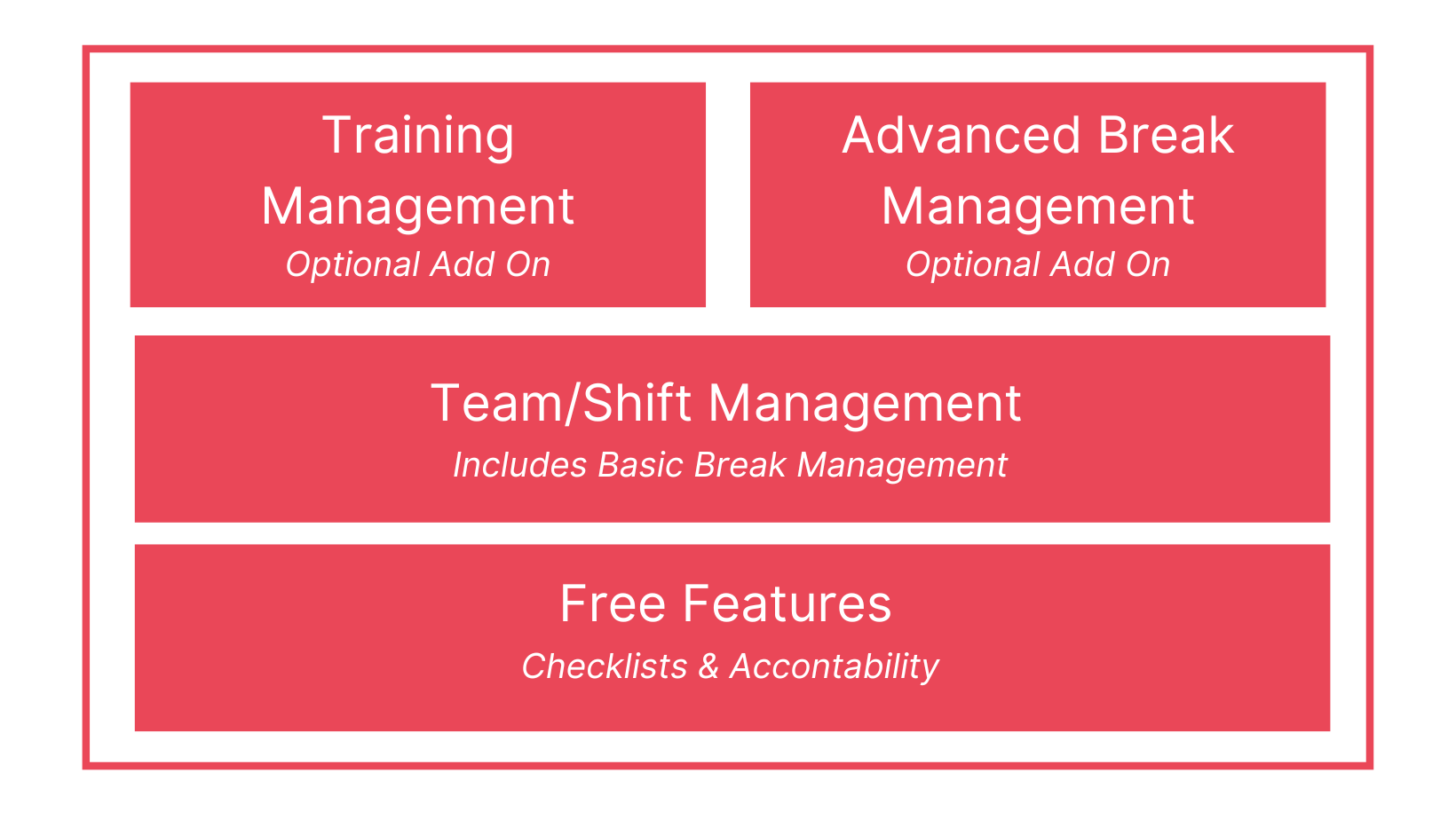 Training Management
Optional Add On

Advanced Break Management
Optional Add On

Team/Shift Management
Includes Basic Break Management

Free Features
Checklists & Accontability